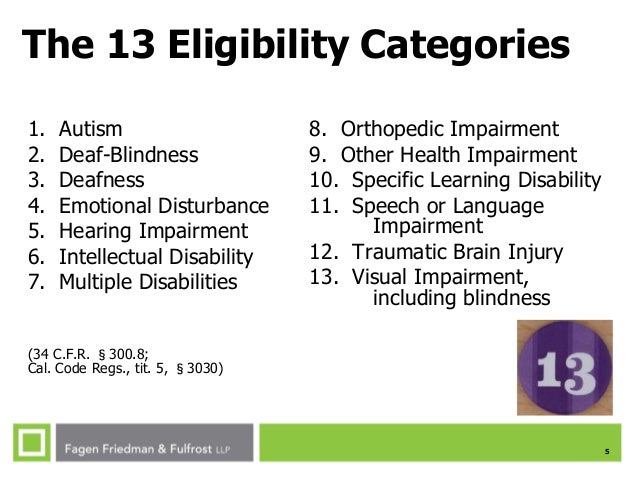 The 13 Eligibility Categories

1. Autism
2. Deaf-Blindness
3. Deafness
4. Emotional Disturbance
5. Hearing Impairment
6. Intellectual Disability
7. Multiple Disabilities

8. Orthopedic Impairment
9. Other Health Impairment
10. Specific Learning Disability
11. Speech or Language Impairment
12. Traumatic Brain Injury
13. Visual Impairment, including blindness

(34 C.F.R. § 300.8; Cal. Code Regs., tit. 5, § 3030)

13

Fagen Friedman & Fulfrost LLP

5